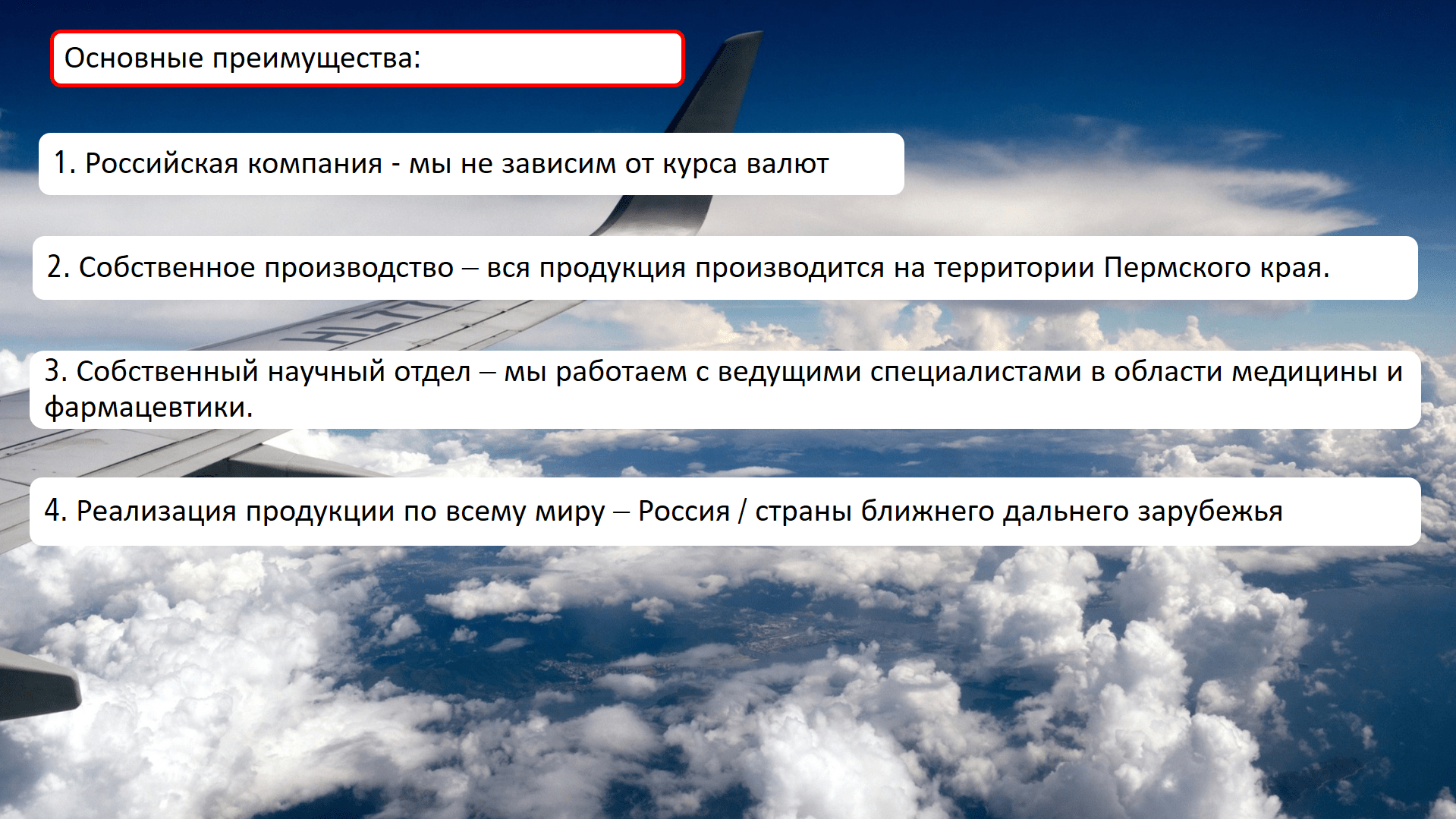 Основные преимущества:

1. Российская компания - мы не зависим от курса валют

2. Собственное производство – вся продукция производится на территории Пермского края.

3. Собственный научный отдел – мы работаем с ведущими специалистами в области медицины и фармацевтики.

4. Реализация продукции по всему миру – Россия / страны ближнего дальнего зарубежья